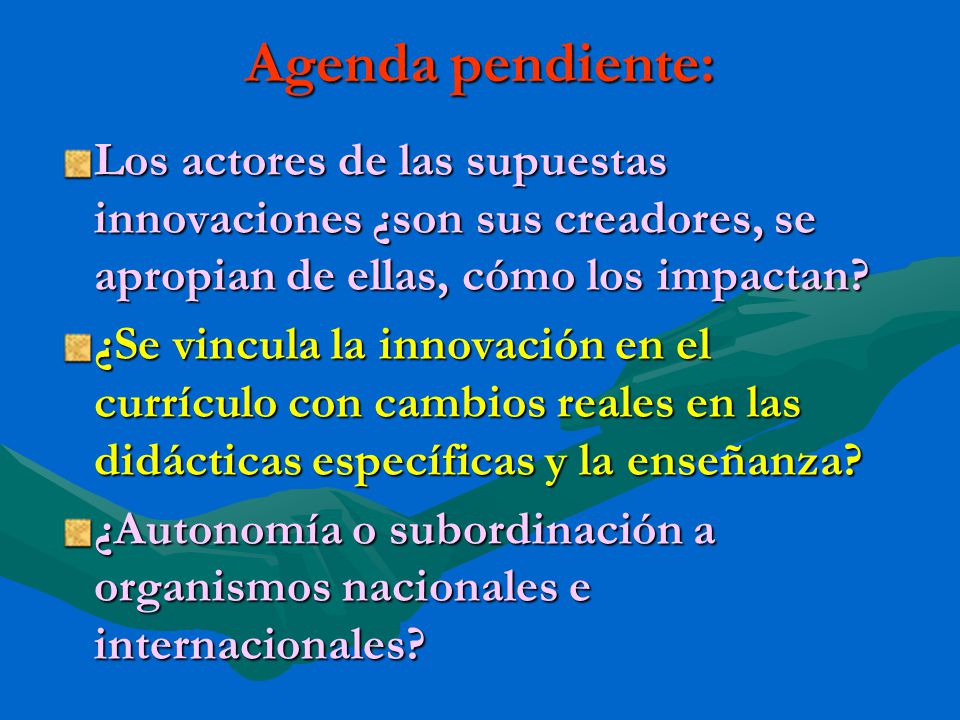 Agenda pendiente:

Los actores de las supuestas innovaciones ¿son sus creadores, se apropian de ellas, cómo los impactan?

¿Se vincula la innovación en el currículo con cambios reales en las didácticas específicas y la enseñanza?

¿Autonomía o subordinación a organismos nacionales e internacionales?